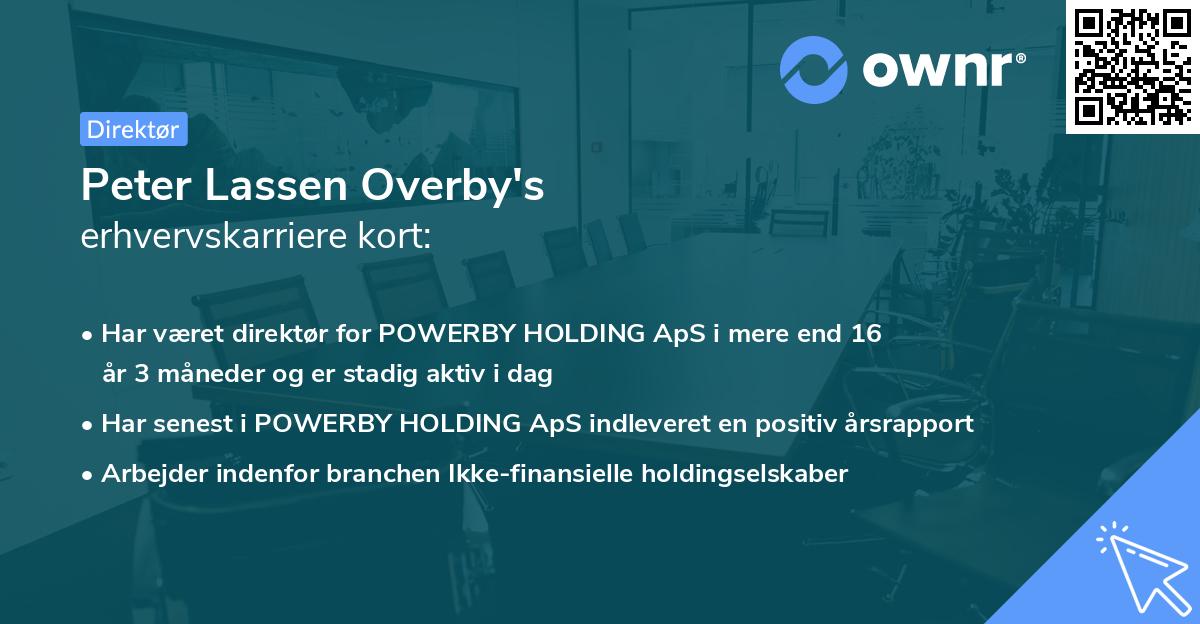 ownr®

Direktør

Peter Lassen Overby's
erhvervskarriere kort:

• Har været direktør for POWERBY HOLDING ApS i mere end 16 år 3 måneder og er stadig aktiv i dag
• Har senest i POWERBY HOLDING ApS indleveret en positiv årsrapport
• Arbejder indenfor branchen Ikke-finansielle holdingselskaber